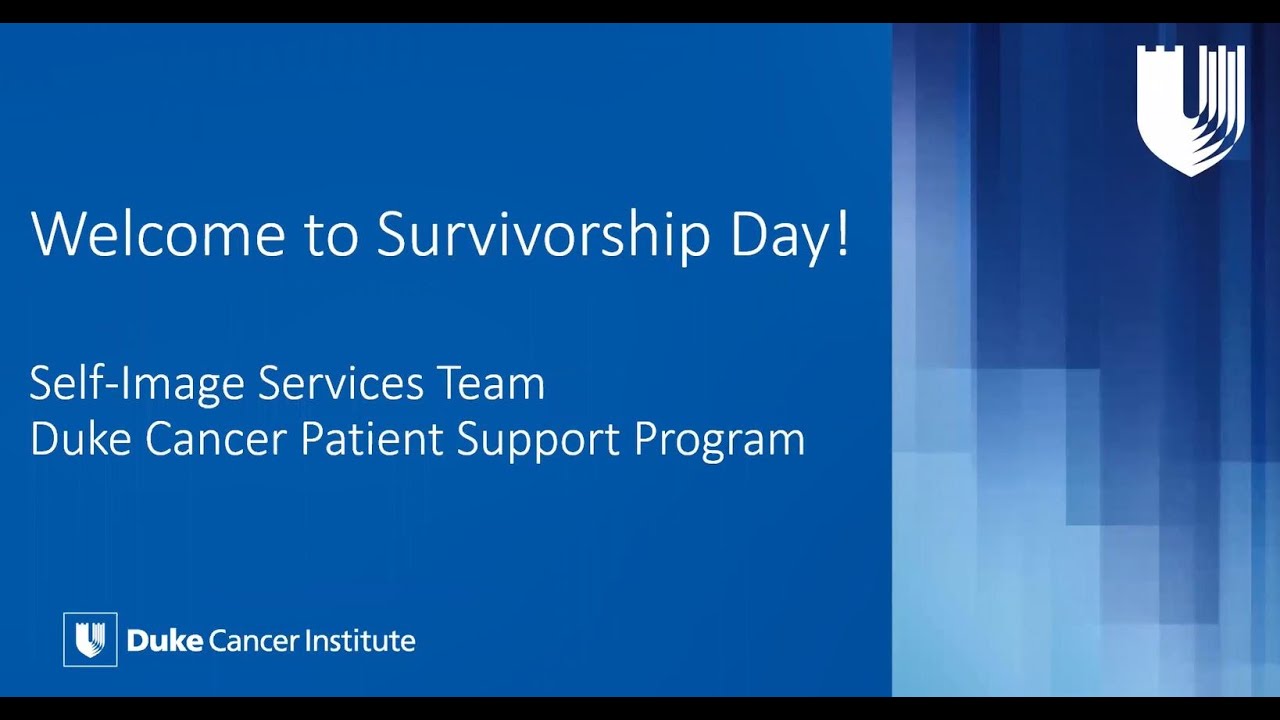 Welcome to Survivorship Day!

Self-Image Services Team
Duke Cancer Patient Support Program

Duke Cancer Institute